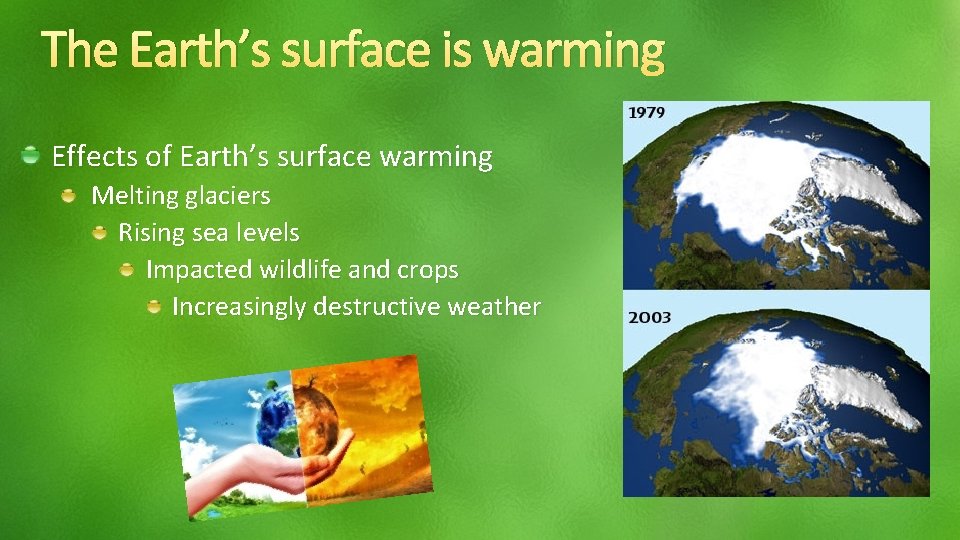 The Earth's surface is warming

Effects of Earth's surface warming
Melting glaciers
Rising sea levels
Impacted wildlife and crops
Increasingly destructive weather

1979

2003